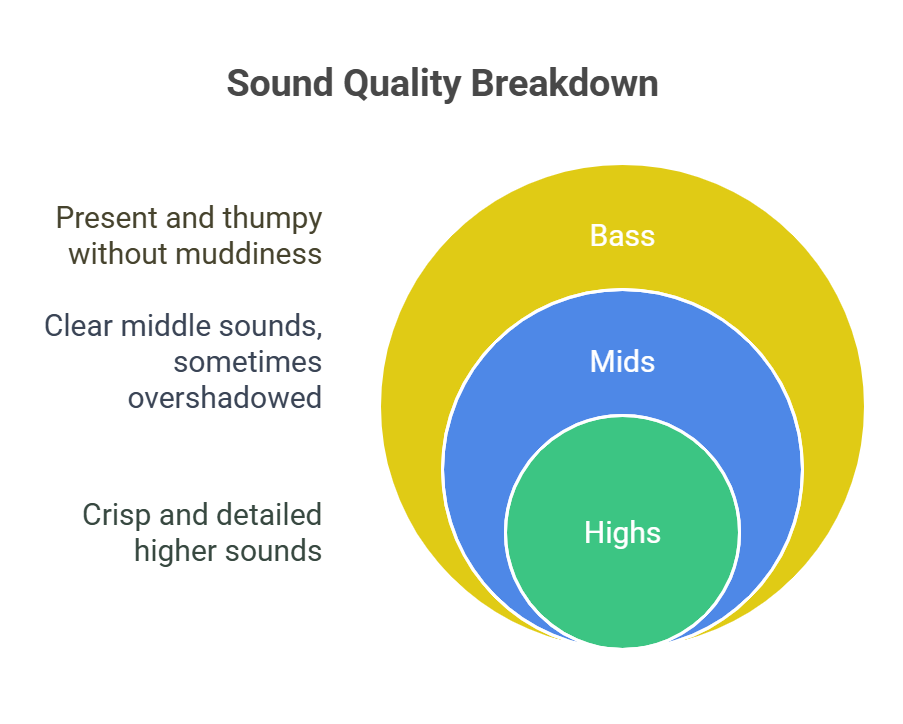 Sound Quality Breakdown

Present and thumpy without muddiness

Clear middle sounds, sometimes overshadowed

Crisp and detailed higher sounds

Bass

Mids

Highs